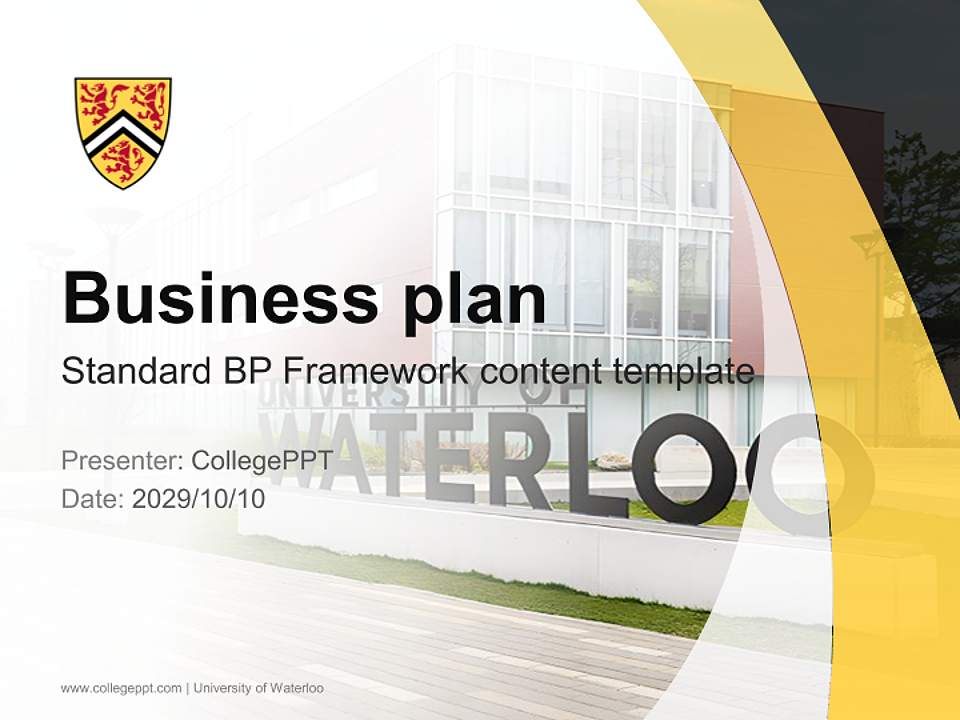 Business plan

Standard BP Framework content template

UNIVERSITY OF WATERLOO

Presenter: CollegePPT
Date: 2029/10/10

www.collegeppt.com | University of Waterloo